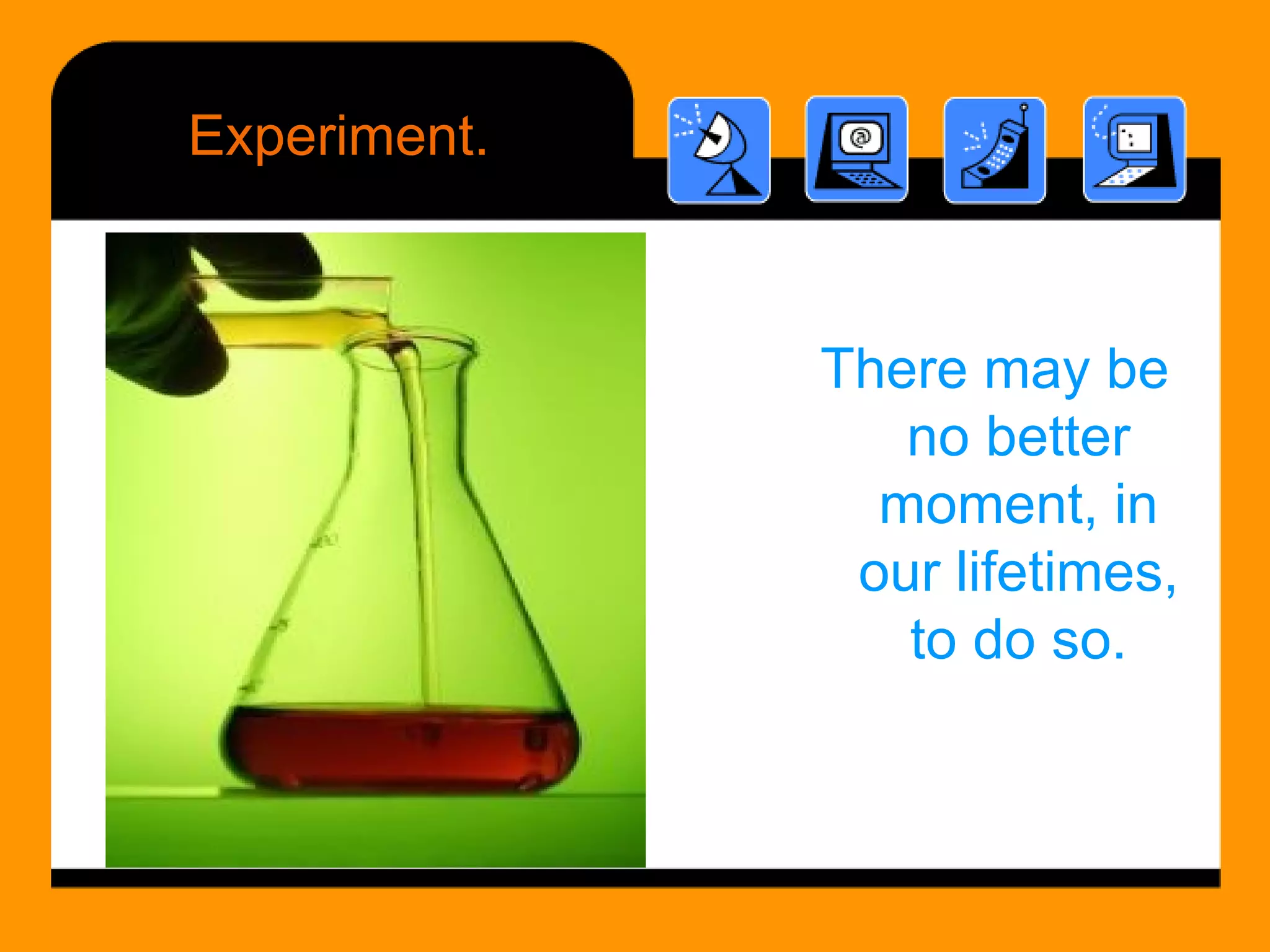 Experiment.

@

There may be no better moment, in our lifetimes, to do so.